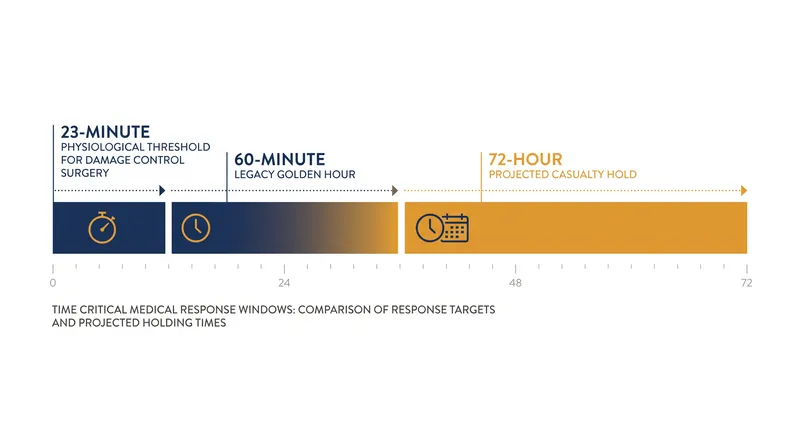 23-MINUTE
PHYSIOLOGICAL THRESHOLD FOR DAMAGE CONTROL SURGERY

60-MINUTE
LEGACY GOLDEN HOUR

72-HOUR
PROJECTED CASUALTY HOLD

0
24
48
72

TIME CRITICAL MEDICAL RESPONSE WINDOWS: COMPARISON OF RESPONSE TARGETS AND PROJECTED HOLDING TIMES